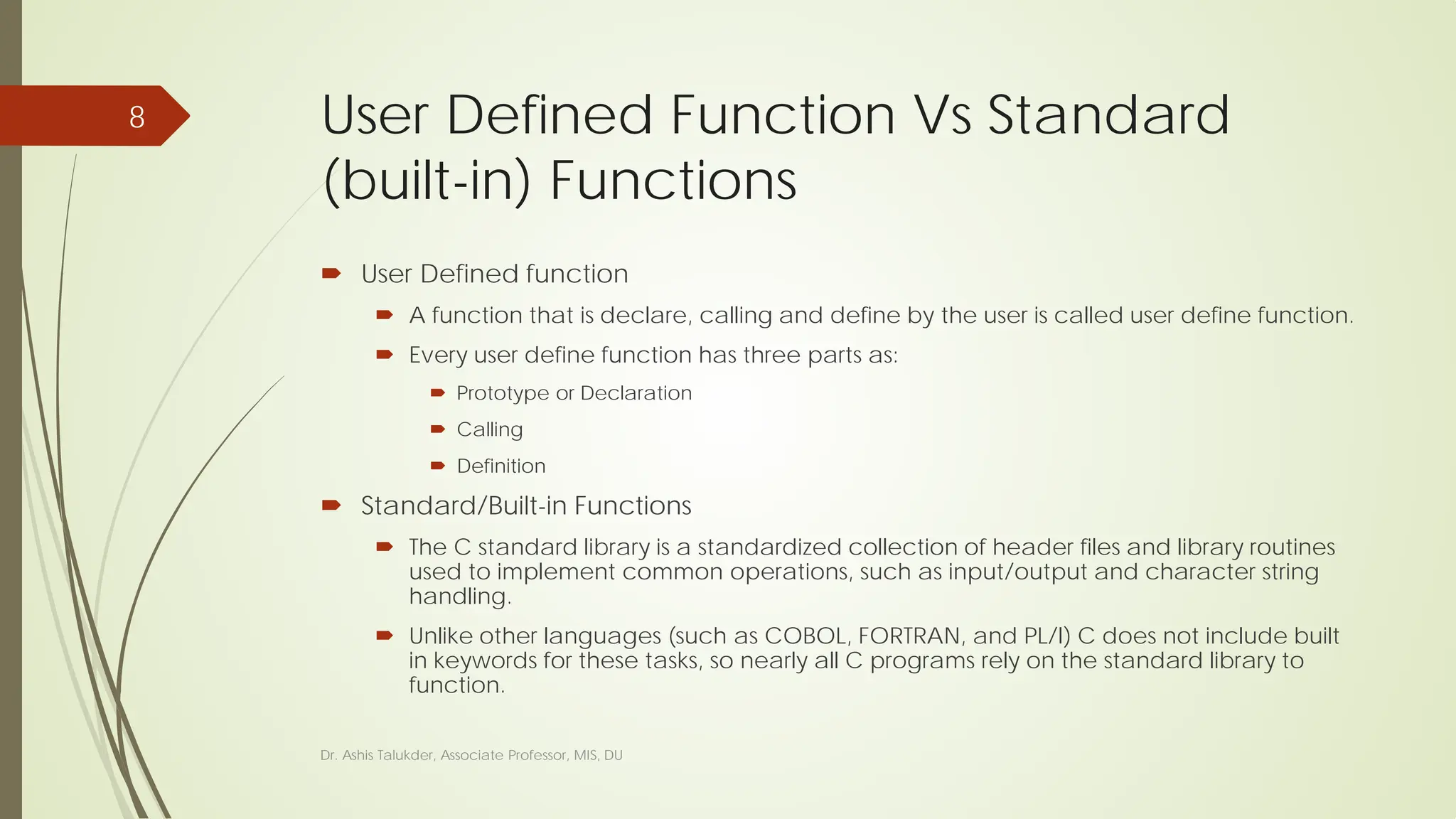 8

User Defined Function Vs Standard (built-in) Functions

User Defined function

A function that is declare, calling and define by the user is called user define function.

Every user define function has three parts as:

Prototype or Declaration

Calling

Definition

Standard/Built-in Functions

The C standard library is a standardized collection of header files and library routines used to implement common operations, such as input/output and character string handling.

Unlike other languages (such as COBOL, FORTRAN, and PL/I) C does not include built in keywords for these tasks, so nearly all C programs rely on the standard library to function.

Dr. Ashis Talukder, Associate Professor, MIS, DU